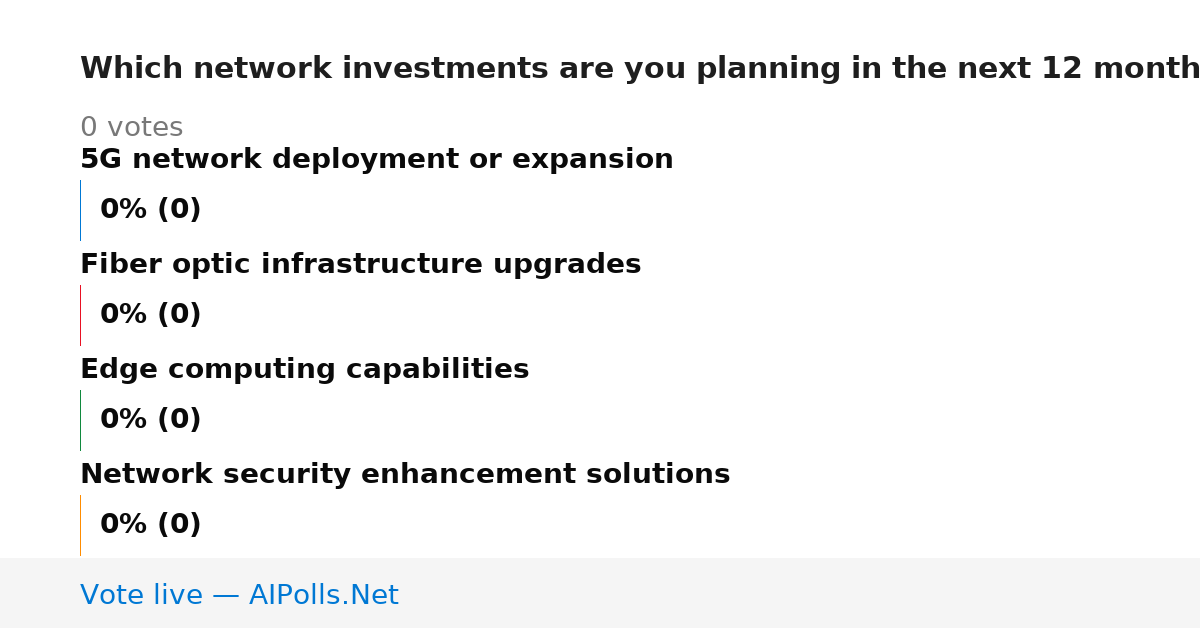 Which network investments are you planning in the next 12 month

0 votes

5G network deployment or expansion

0% (0)

Fiber optic infrastructure upgrades

0% (0)

Edge computing capabilities

0% (0)

Network security enhancement solutions

0% (0)

Vote live — AIPolls.Net